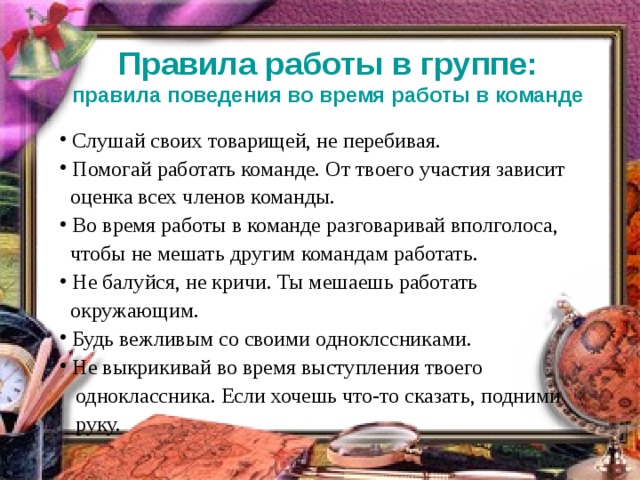 Правила работы в группе:
правила поведения во время работы в команде

• Слушай своих товарищей, не перебивая.
• Помогай работать команде. От твоего участия зависит оценка всех членов команды.
• Во время работы в команде разговаривай вполголоса, чтобы не мешать другим командам работать.
• Не балуйся, не кричи. Ты мешаешь работать окружающим.
• Будь вежливым со своими одноклссниками.
• Не выкрикивай во время выступления твоего одноклассника. Если хочешь что-то сказать, подними руку.